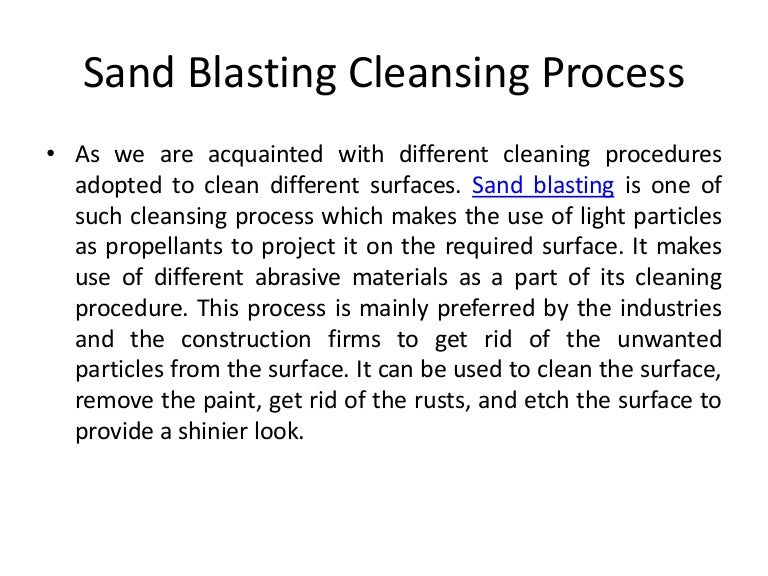 Sand Blasting Cleansing Process

• As we are acquainted with different cleaning procedures adopted to clean different surfaces. Sand blasting is one of such cleansing process which makes the use of light particles as propellants to project it on the required surface. It makes use of different abrasive materials as a part of its cleaning procedure. This process is mainly preferred by the industries and the construction firms to get rid of the unwanted particles from the surface. It can be used to clean the surface, remove the paint, get rid of the rusts, and etch the surface to provide a shinier look.